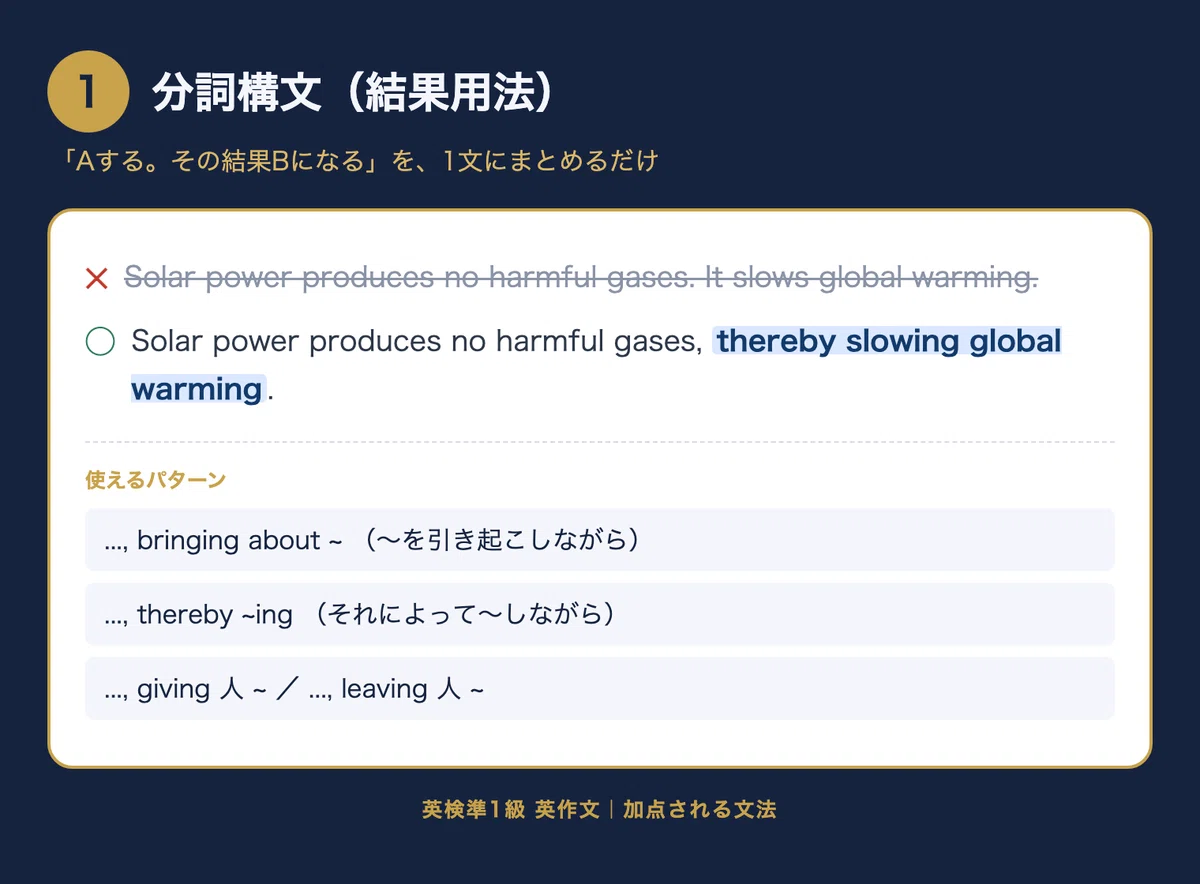 1 分詞構文（結果用法）

「Aする。その結果Bになる」を、1文にまとめるだけ

× Solar power produces no harmful gases. It slows global warming.

○ Solar power produces no harmful gases, thereby slowing global warming.

使えるパターン

..., bringing about ~ （〜を引き起こしながら）

..., thereby ~ing （それによって〜しながら）

..., giving 人 ~ ／ ..., leaving 人 ~

英検準1級 英作文｜加点される文法